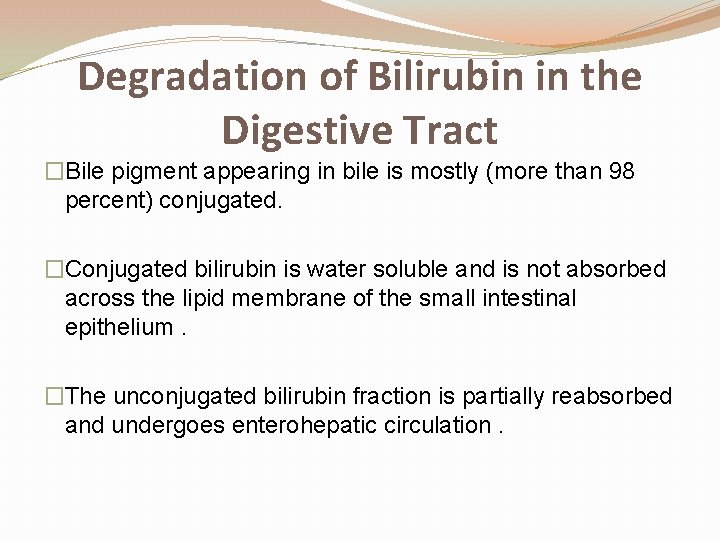 Degradation of Bilirubin in the Digestive Tract

□Bile pigment appearing in bile is mostly (more than 98 percent) conjugated.

□Conjugated bilirubin is water soluble and is not absorbed across the lipid membrane of the small intestinal epithelium .

□The unconjugated bilirubin fraction is partially reabsorbed and undergoes enterohepatic circulation .